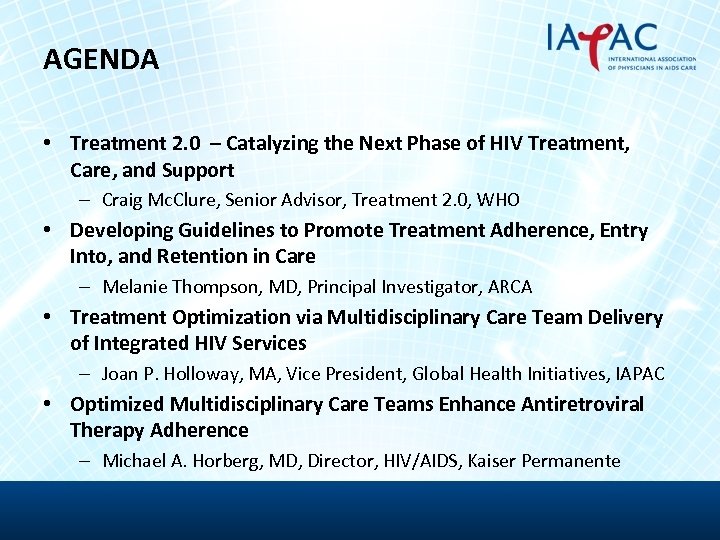 AGENDA

IAPAC
INTERNATIONAL ASSOCIATION OF PHYSICIANS IN AIDS CARE

• Treatment 2.0 – Catalyzing the Next Phase of HIV Treatment, Care, and Support
– Craig McClure, Senior Advisor, Treatment 2.0, WHO

• Developing Guidelines to Promote Treatment Adherence, Entry Into, and Retention in Care
– Melanie Thompson, MD, Principal Investigator, ARCA

• Treatment Optimization via Multidisciplinary Care Team Delivery of Integrated HIV Services
– Joan P. Holloway, MA, Vice President, Global Health Initiatives, IAPAC

• Optimized Multidisciplinary Care Teams Enhance Antiretroviral Therapy Adherence
– Michael A. Horberg, MD, Director, HIV/AIDS, Kaiser Permanente